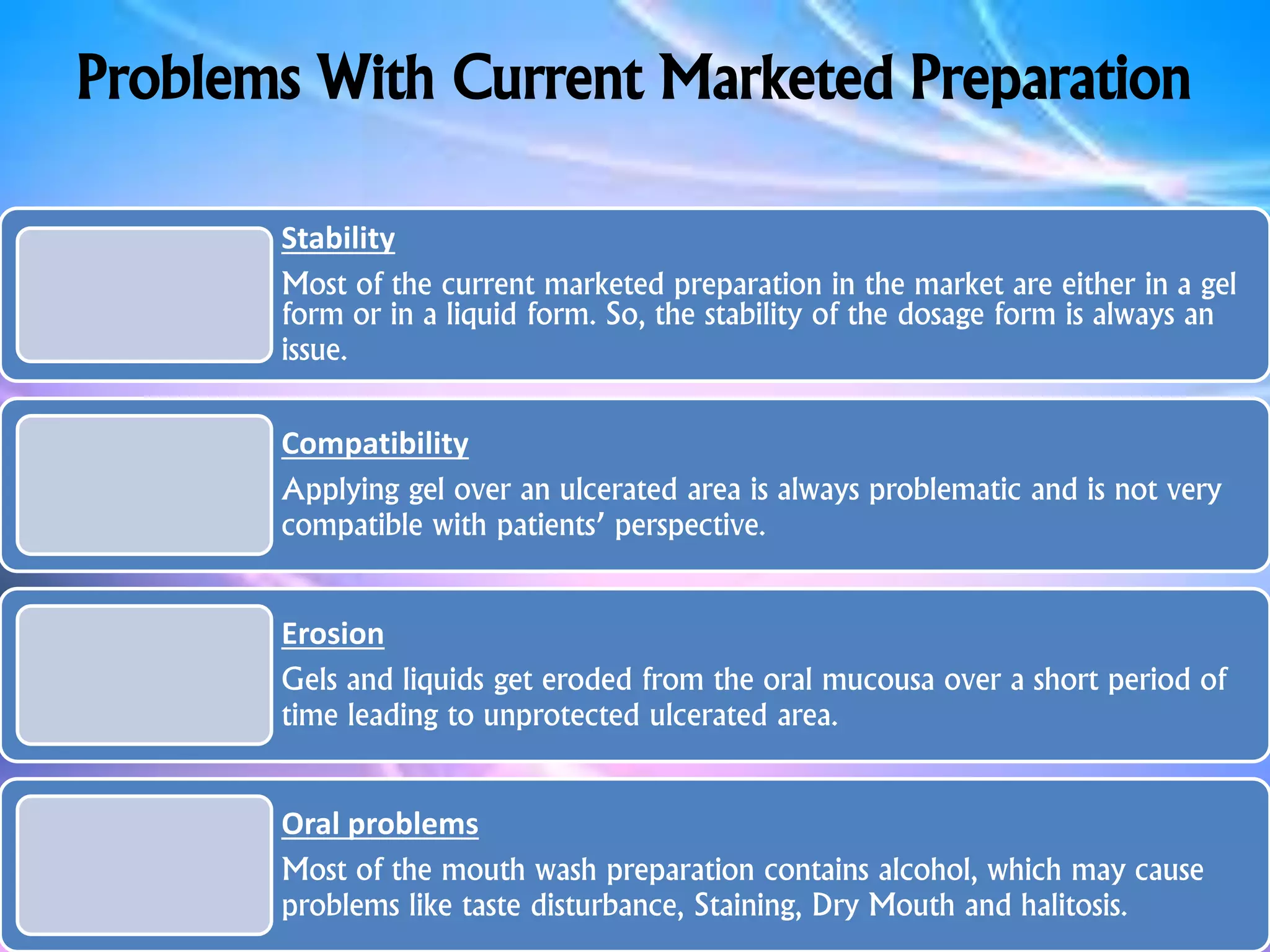 Problems With Current Marketed Preparation

Stability

Most of the current marketed preparation in the market are either in a gel form or in a liquid form. So, the stability of the dosage form is always an issue.

Compatibility

Applying gel over an ulcerated area is always problematic and is not very compatible with patients' perspective.

Erosion

Gels and liquids get eroded from the oral mucousa over a short period of time leading to unprotected ulcerated area.

Oral problems

Most of the mouth wash preparation contains alcohol, which may cause problems like taste disturbance, Staining, Dry Mouth and halitosis.